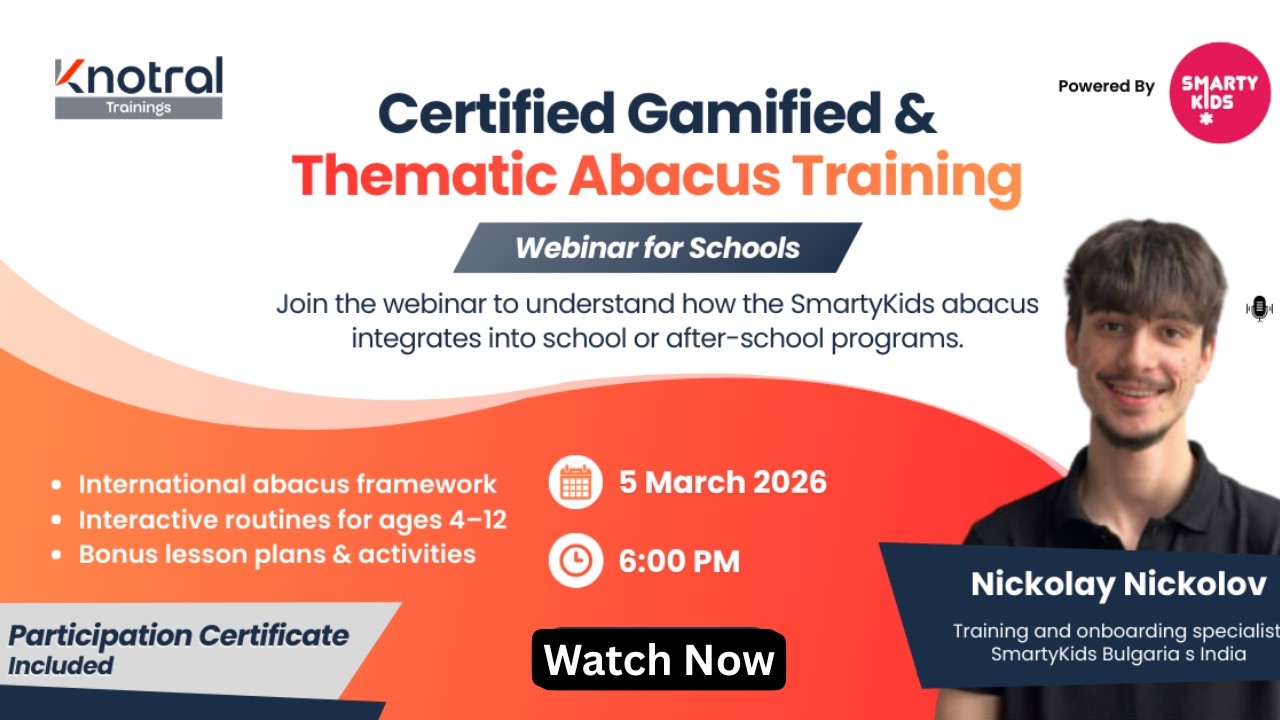 Knotral
Trainings

Powered By
SMARTY KIDS

Certified Gamified &
Thematic Abacus Training

Webinar for Schools

Join the webinar to understand how the SmartyKids abacus integrates into school or after-school programs.

• International abacus framework
• Interactive routines for ages 4–12
• Bonus lesson plans & activities

5 March 2026

6:00 PM

Participation Certificate Included

Watch Now

Nickolay Nickolov
Training and onboarding specialist
SmartyKids Bulgaria s India